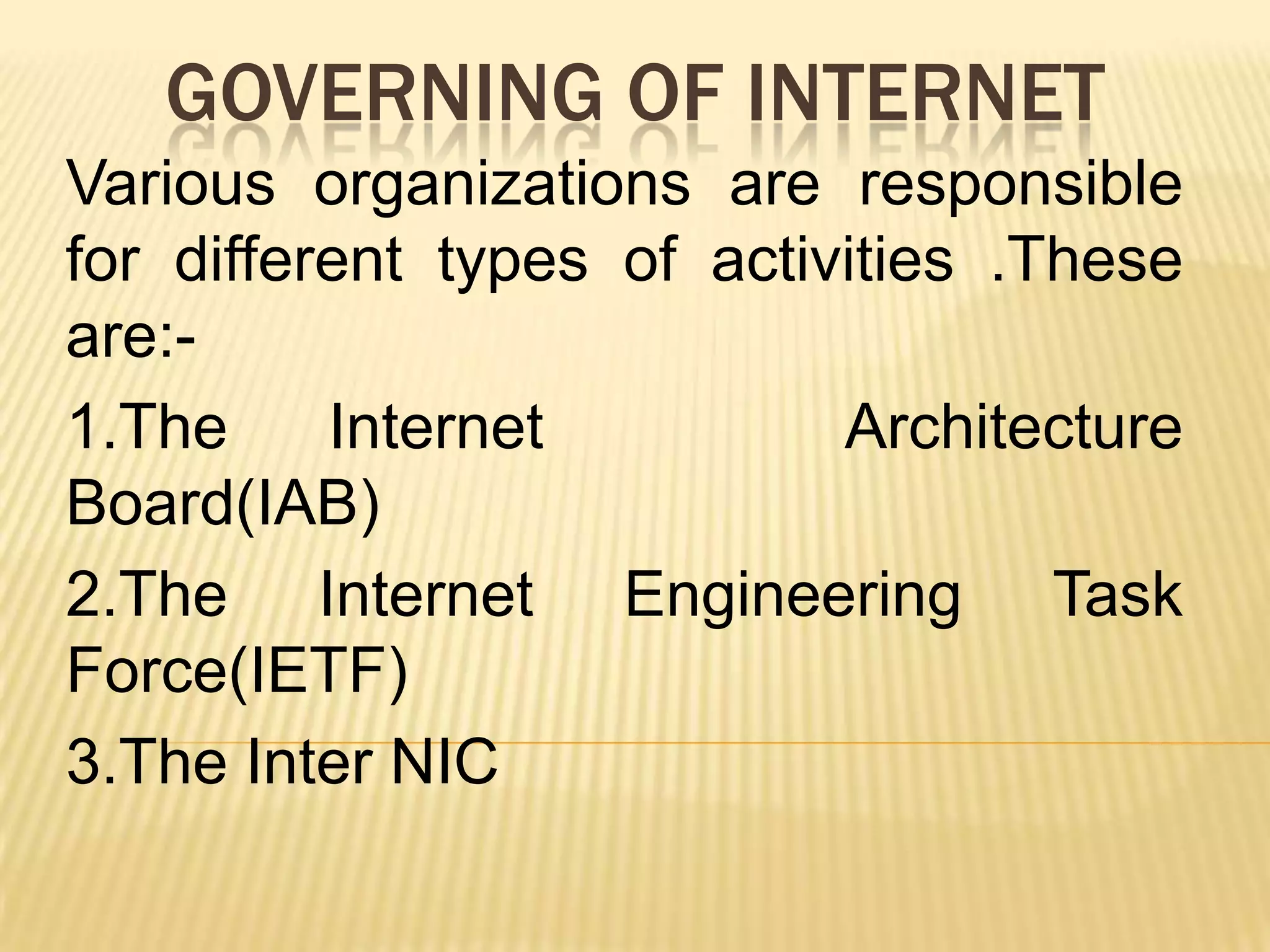 GOVERNING OF INTERNET

Various organizations are responsible for different types of activities .These are:-

1.The Internet Architecture Board(IAB)

2.The Internet Engineering Task Force(IETF)

3.The Inter NIC